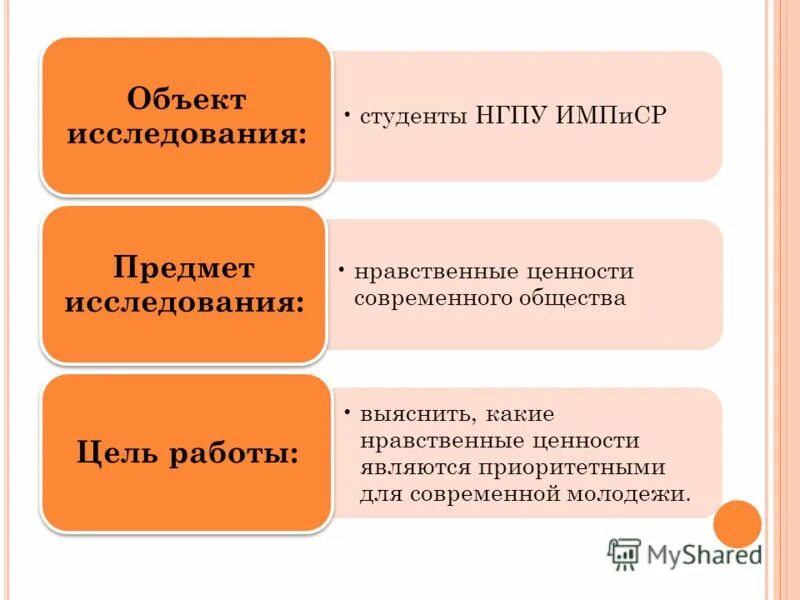 Объект исследования:

• студенты НГПУ ИМПиСР

Предмет исследования:

• нравственные ценности современного общества

Цель работы:

• выяснить, какие нравственные ценности являются приоритетными для современной молодежи.

MyShared